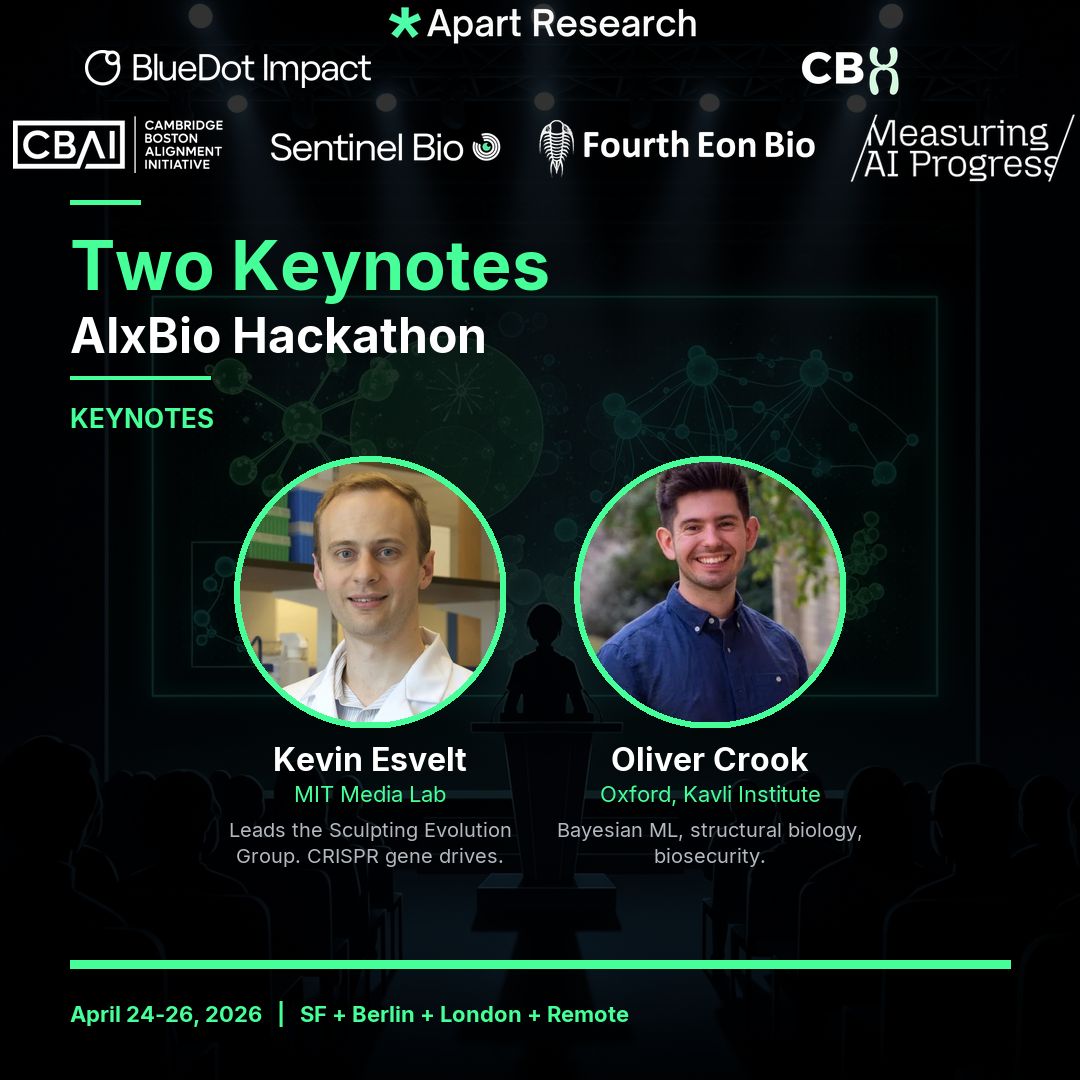 Apart Research

BlueDot Impact

CBX

CBAI CAMBRIDGE BOSTON ALIGNMENT INITIATIVE

Sentinel Bio

Fourth Eon Bio

Measuring AI Progress

Two Keynotes
AIxBio Hackathon

KEYNOTES

Kevin Esvelt
MIT Media Lab
Leads the Sculpting Evolution Group. CRISPR gene drives.

Oliver Crook
Oxford, Kavli Institute
Bayesian ML, structural biology, biosecurity.

April 24-26, 2026 | SF + Berlin + London + Remote